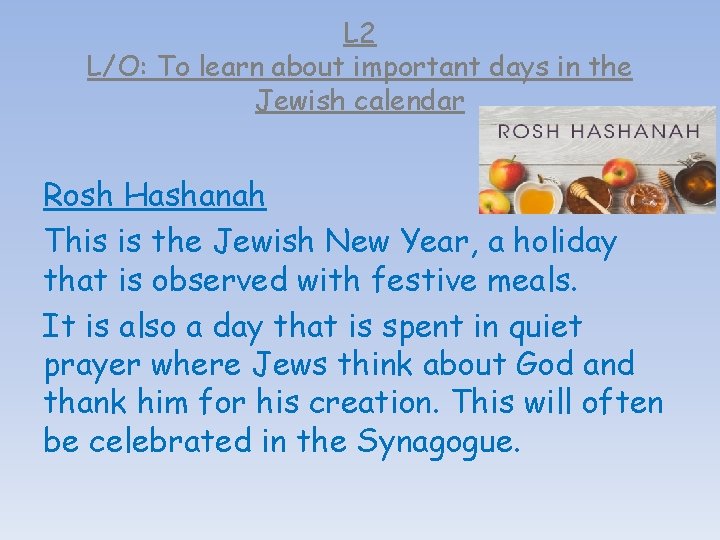 L2
L/O: To learn about important days in the Jewish calendar

ROSH HASHANAH

Rosh Hashanah

This is the Jewish New Year, a holiday that is observed with festive meals.

It is also a day that is spent in quiet prayer where Jews think about God and thank him for his creation. This will often be celebrated in the Synagogue.